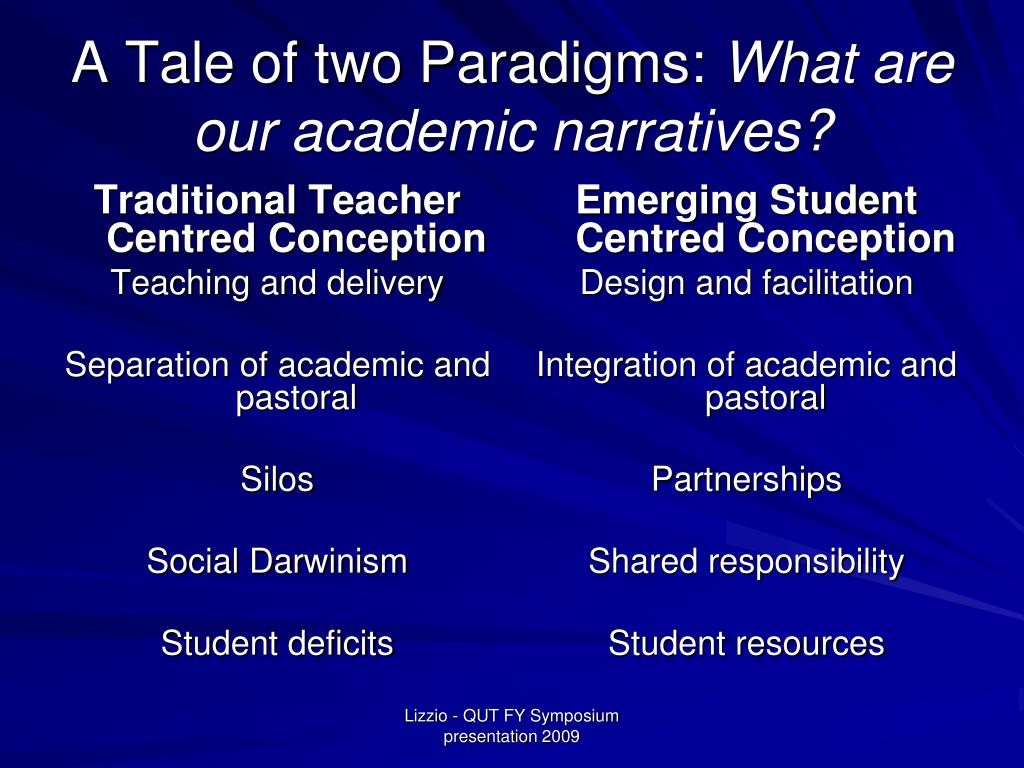 A Tale of two Paradigms: What are our academic narratives?

Traditional Teacher Centred Conception

Teaching and delivery

Separation of academic and pastoral

Silos

Social Darwinism

Student deficits

Emerging Student Centred Conception

Design and facilitation

Integration of academic and pastoral

Partnerships

Shared responsibility

Student resources

Lizzio - QUT FY Symposium presentation 2009